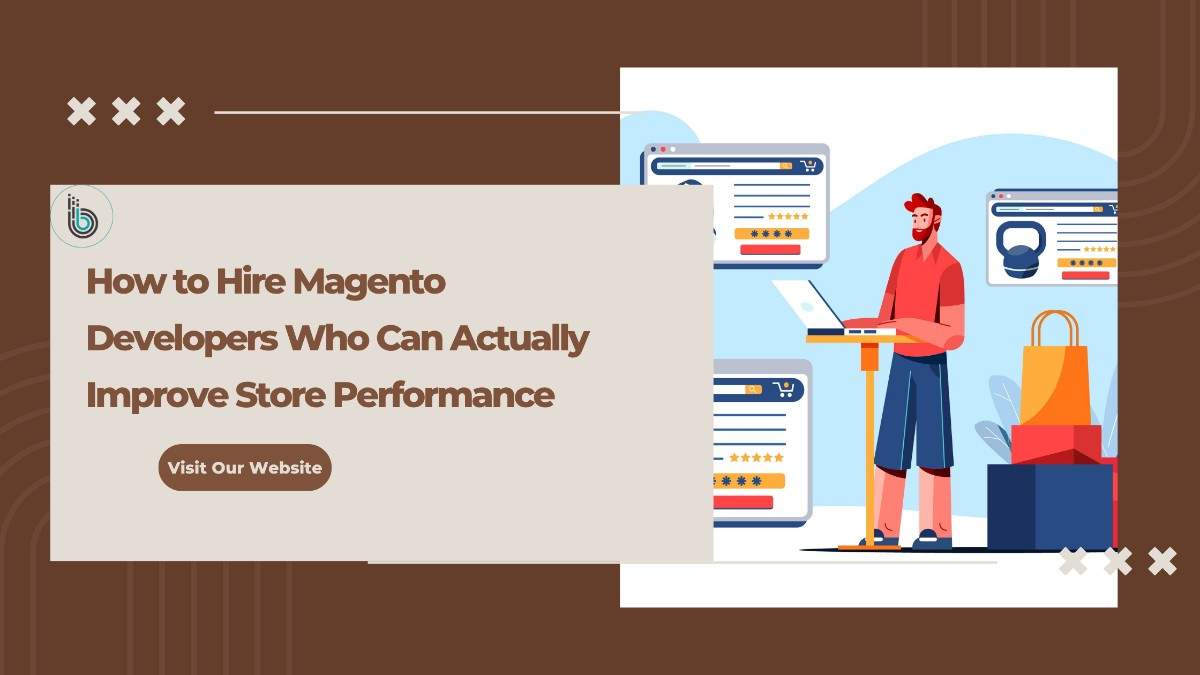 How to Hire Magento Developers Who Can Actually Improve Store Performance

Visit Our Website